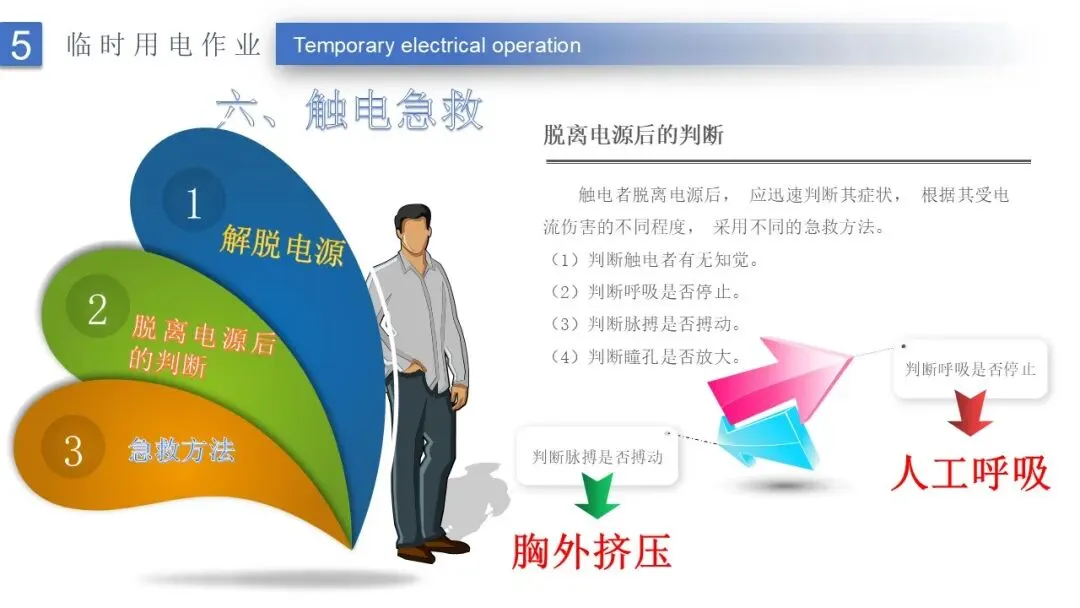 5 临时用电作业 Temporary electrical operation

六、触电急救

1 解脱电源

2 脱离电源后的判断

3 急救方法

脱离电源后的判断

触电者脱离电源后， 应迅速判断其症状， 根据其受电流伤害的不同程度， 采用不同的急救方法。

（1）判断触电者有无知觉。

（2）判断呼吸是否停止。

（3）判断脉搏是否搏动。

（4）判断瞳孔是否放大。

判断呼吸是否停止

人工呼吸

判断脉搏是否搏动

胸外挤压